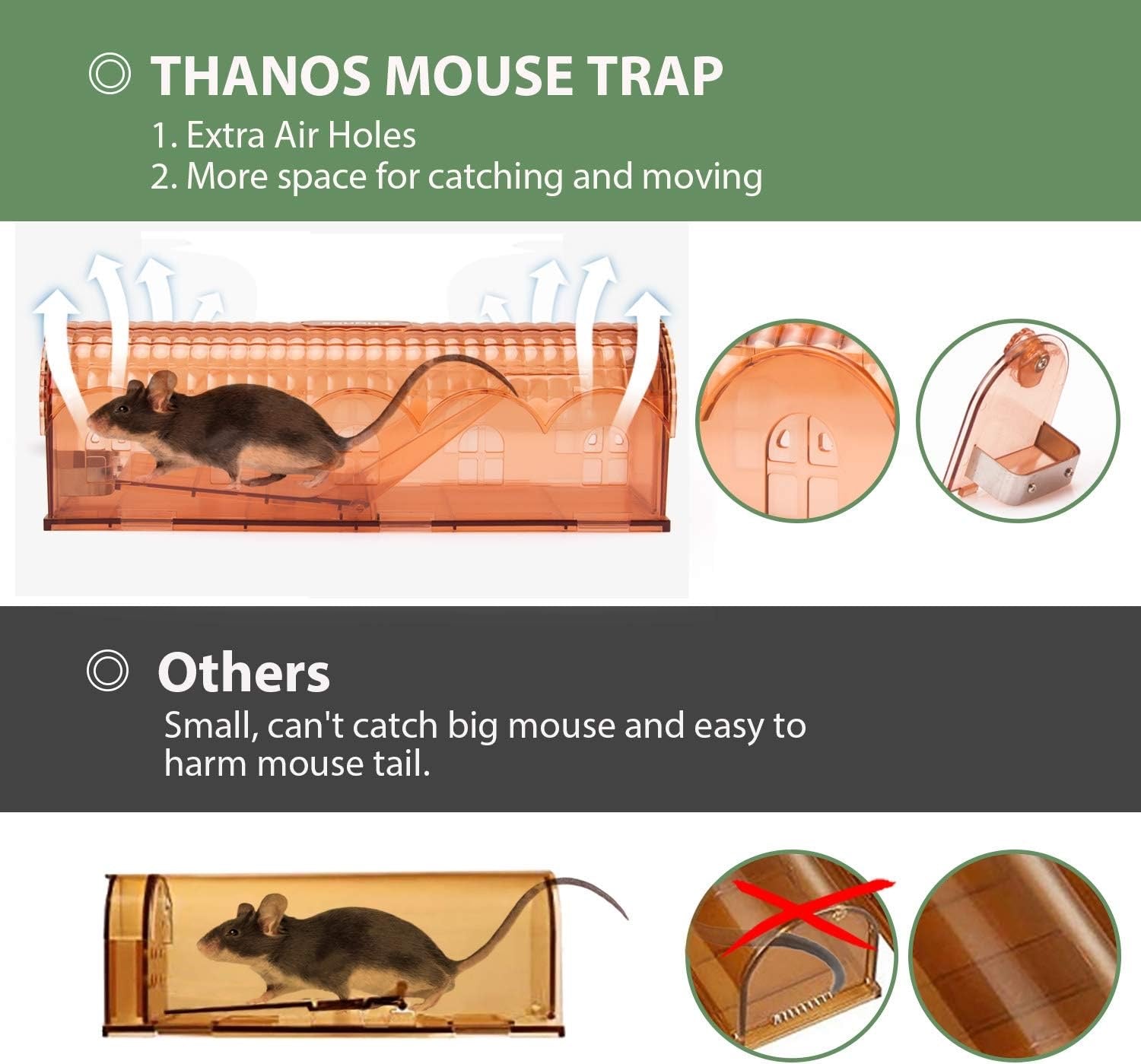 ◎ THANOS MOUSE TRAP
1. Extra Air Holes
2. More space for catching and moving

◎ Others
Small, can't catch big mouse and easy to harm mouse tail.